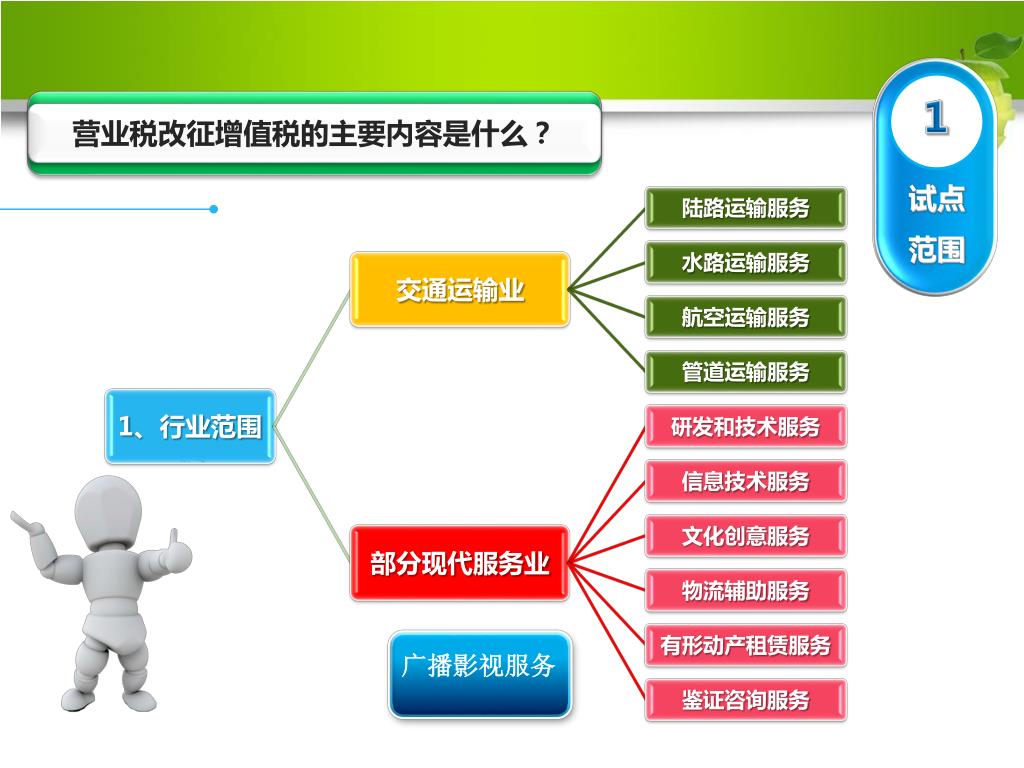 营业税改征增值税的主要内容是什么？

1
试点
范围

1、行业范围

交通运输业

陆路运输服务
水路运输服务
航空运输服务
管道运输服务

部分现代服务业

研发和技术服务
信息技术服务
文化创意服务
物流辅助服务
有形动产租赁服务
鉴证咨询服务

广播影视服务